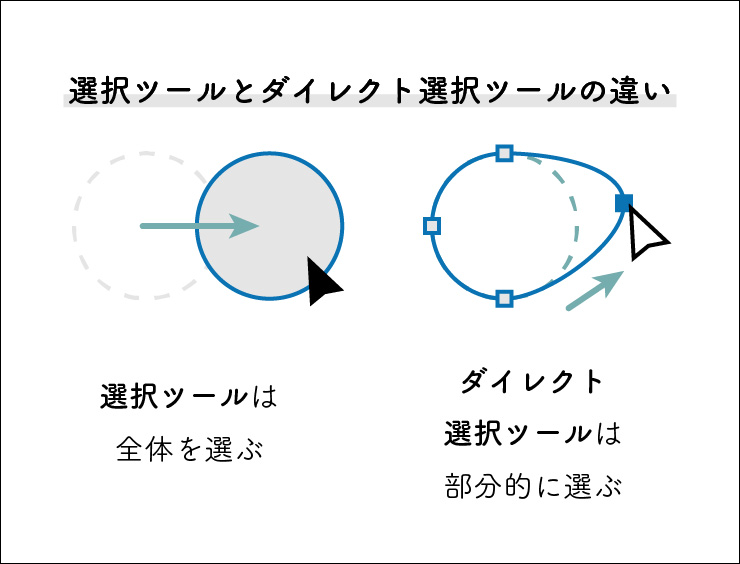 選択ツールとダイレクト選択ツールの違い

選択ツールは
全体を選ぶ

ダイレクト
選択ツールは
部分的に選ぶ